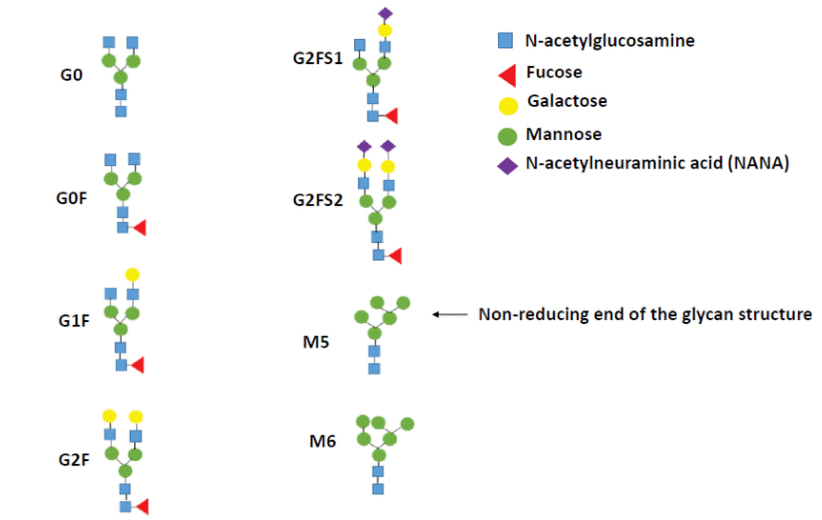 G0

G0F

G1F

G2F

G2FS1

G2FS2

M5

M6

N-acetylglucosamine

Fucose

Galactose

Mannose

N-acetylneuraminic acid (NANA)

Non-reducing end of the glycan structure